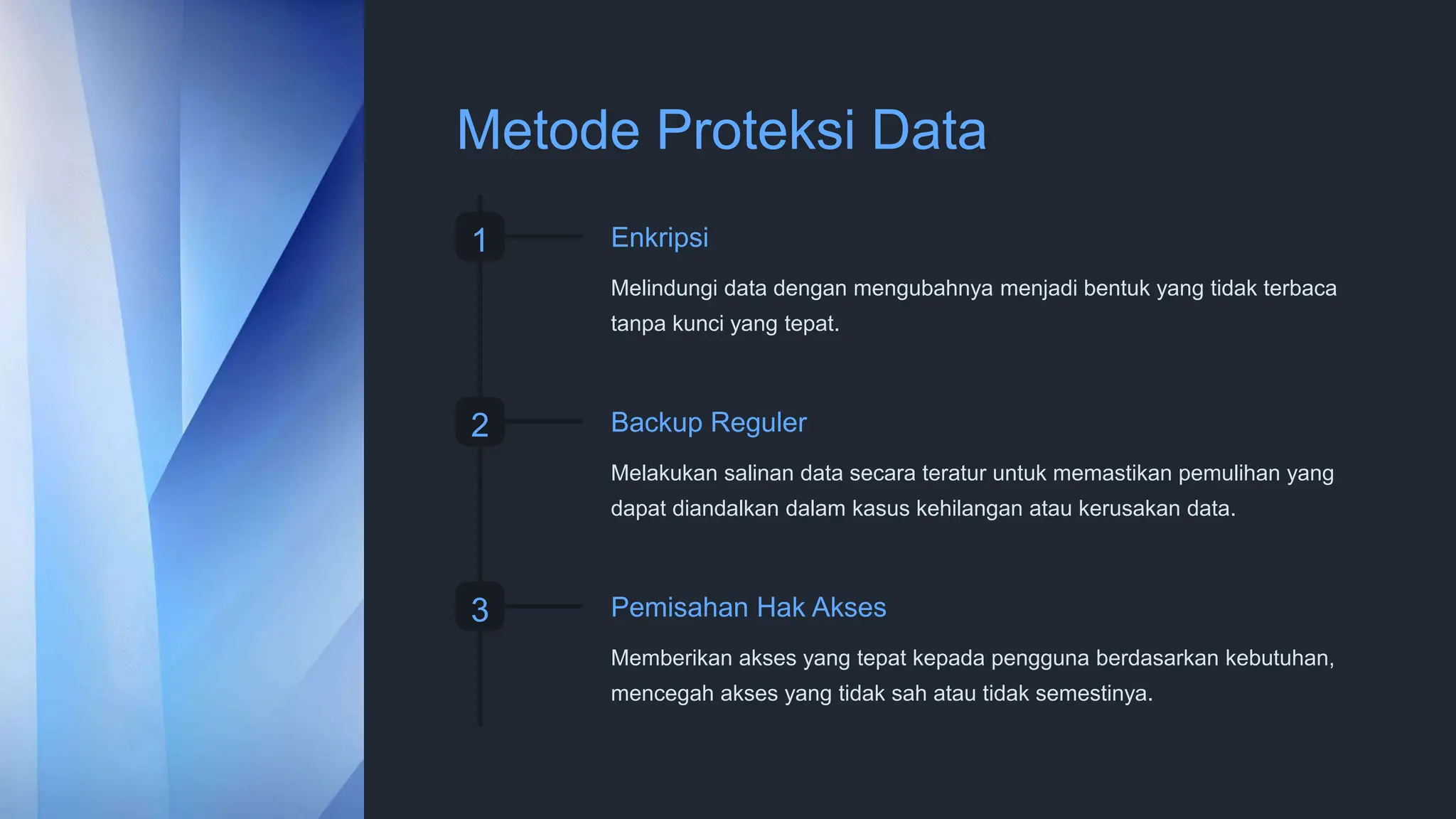 Metode Proteksi Data

1

Enkripsi

Melindungi data dengan mengubahnya menjadi bentuk yang tidak terbaca tanpa kunci yang tepat.

2

Backup Reguler

Melakukan salinan data secara teratur untuk memastikan pemulihan yang dapat diandalkan dalam kasus kehilangan atau kerusakan data.

3

Pemisahan Hak Akses

Memberikan akses yang tepat kepada pengguna berdasarkan kebutuhan, mencegah akses yang tidak sah atau tidak semestinya.